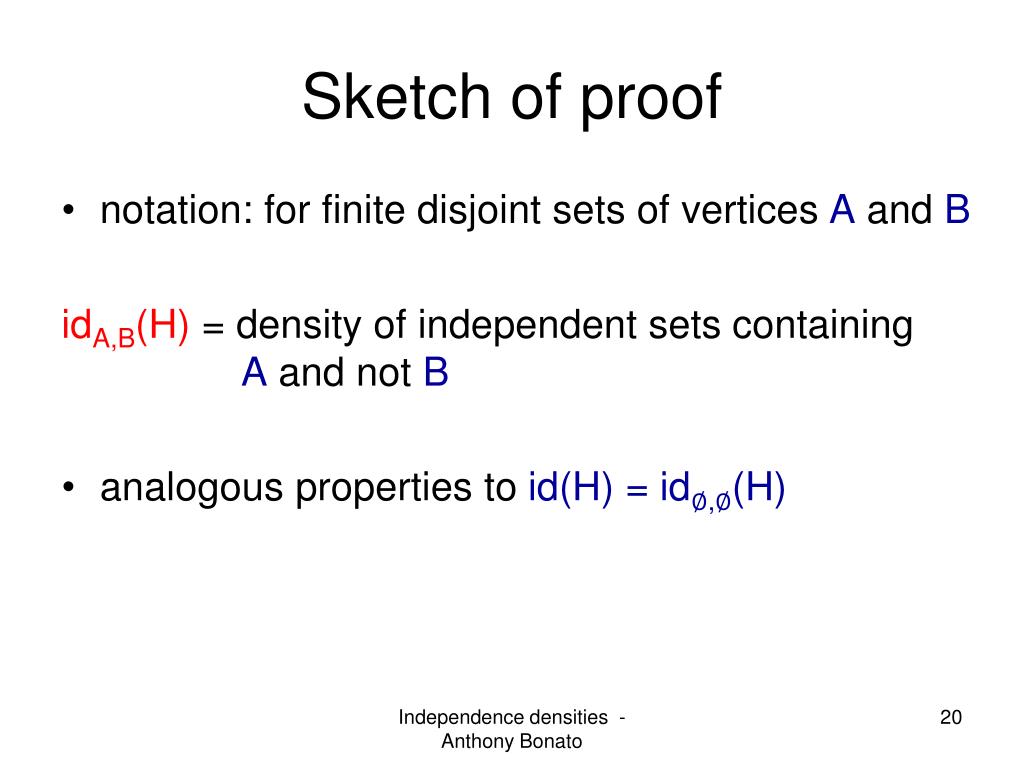 Sketch of proof

• notation: for finite disjoint sets of vertices A and B

$id_{A,B}(H)$ = density of independent sets containing A and not B

• analogous properties to $id(H) = id_{\emptyset,\emptyset}(H)$

Independence densities - Anthony Bonato

20